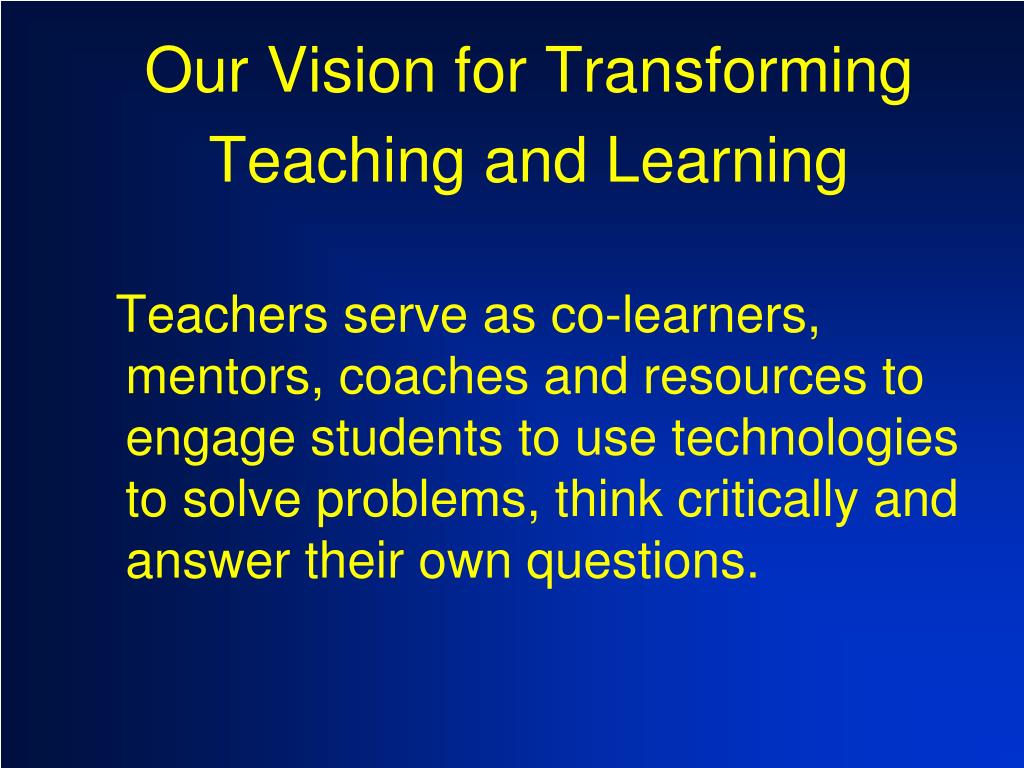 Our Vision for Transforming Teaching and Learning

Teachers serve as co-learners, mentors, coaches and resources to engage students to use technologies to solve problems, think critically and answer their own questions.